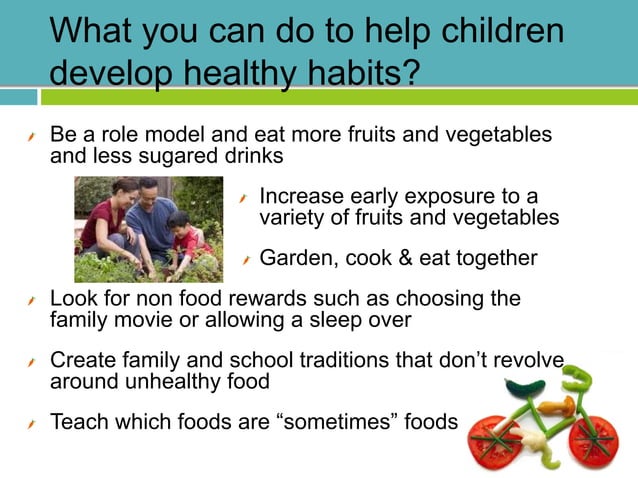 What you can do to help children develop healthy habits?

Be a role model and eat more fruits and vegetables and less sugared drinks

Increase early exposure to a variety of fruits and vegetables

Garden, cook & eat together

Look for non food rewards such as choosing the family movie or allowing a sleep over

Create family and school traditions that don't revolve around unhealthy food

Teach which foods are "sometimes" foods